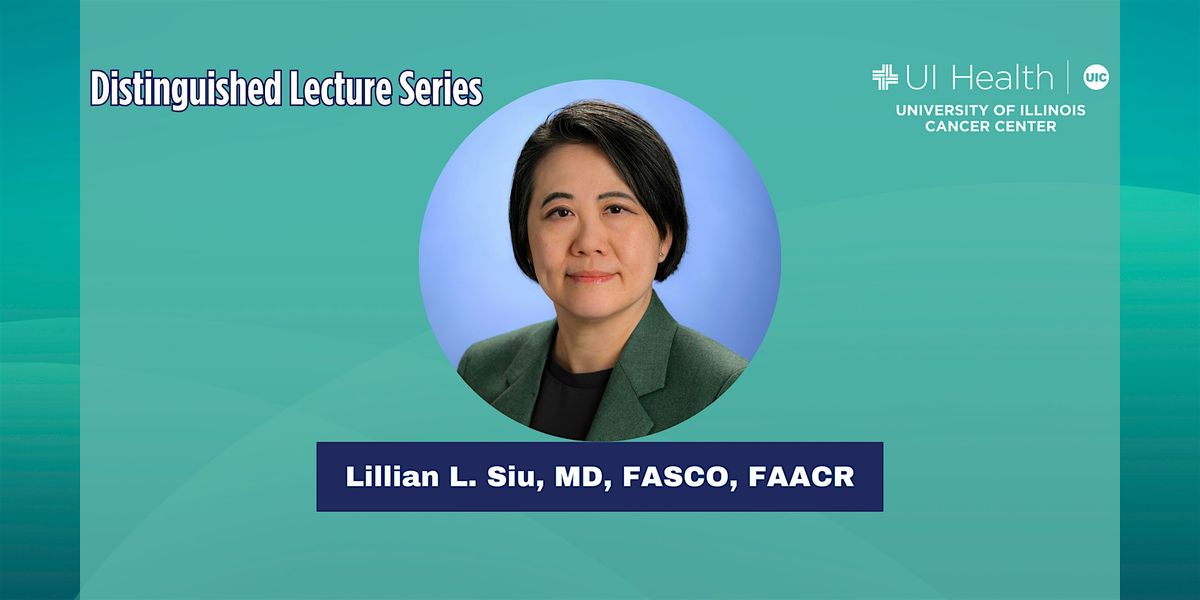 Distinguished Lecture Series

UI Health | UIC
UNIVERSITY OF ILLINOIS CANCER CENTER

Lillian L. Siu, MD, FASCO, FAACR